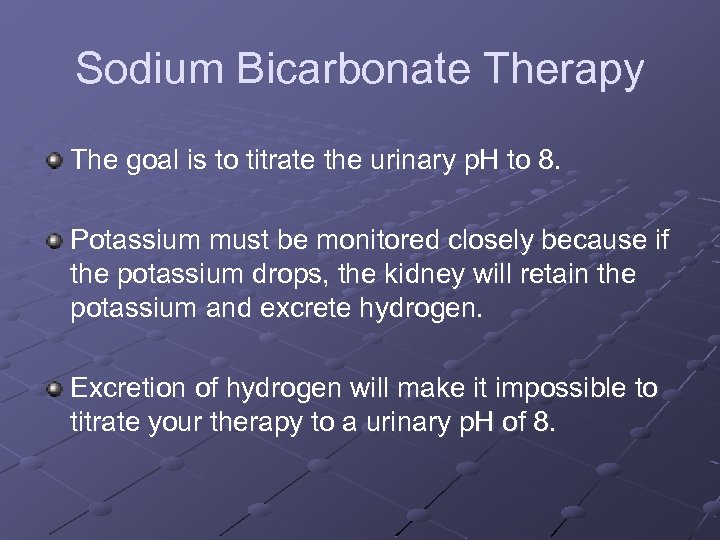 Sodium Bicarbonate Therapy

The goal is to titrate the urinary pH to 8.

Potassium must be monitored closely because if the potassium drops, the kidney will retain the potassium and excrete hydrogen.

Excretion of hydrogen will make it impossible to titrate your therapy to a urinary pH of 8.